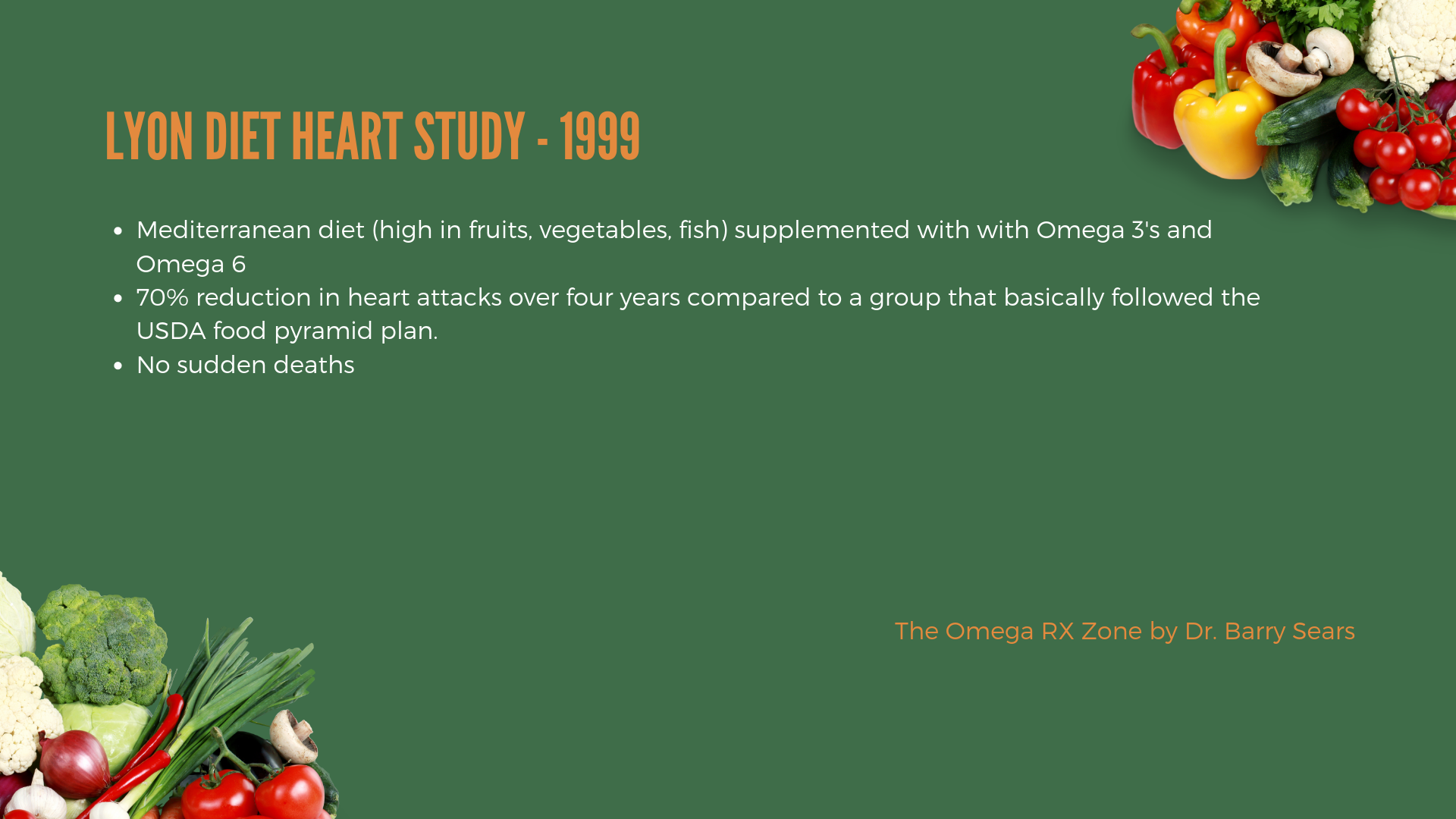 LYON DIET HEART STUDY - 1999

- Mediterranean diet (high in fruits, vegetables, fish) supplemented with with Omega 3's and Omega 6
- 70% reduction in heart attacks over four years compared to a group that basically followed the USDA food pyramid plan.
- No sudden deaths

The Omega RX Zone by Dr. Barry Sears